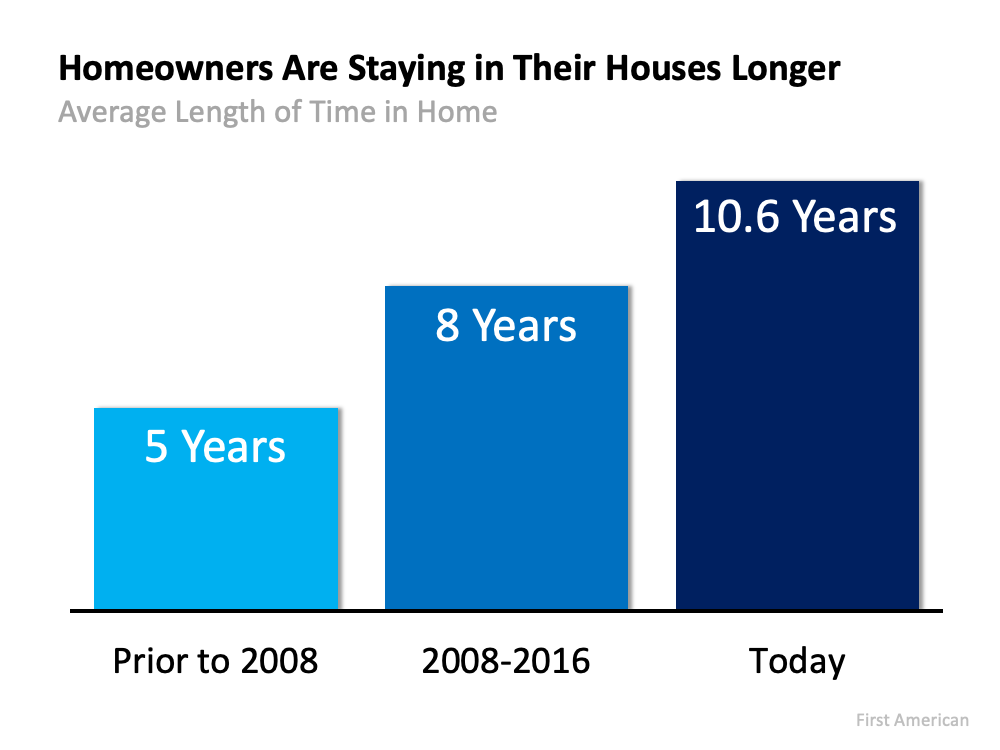 Homeowners Are Staying in Their Houses Longer
Average Length of Time in Home

5 Years
8 Years
10.6 Years

Prior to 2008
2008-2016
Today

First American